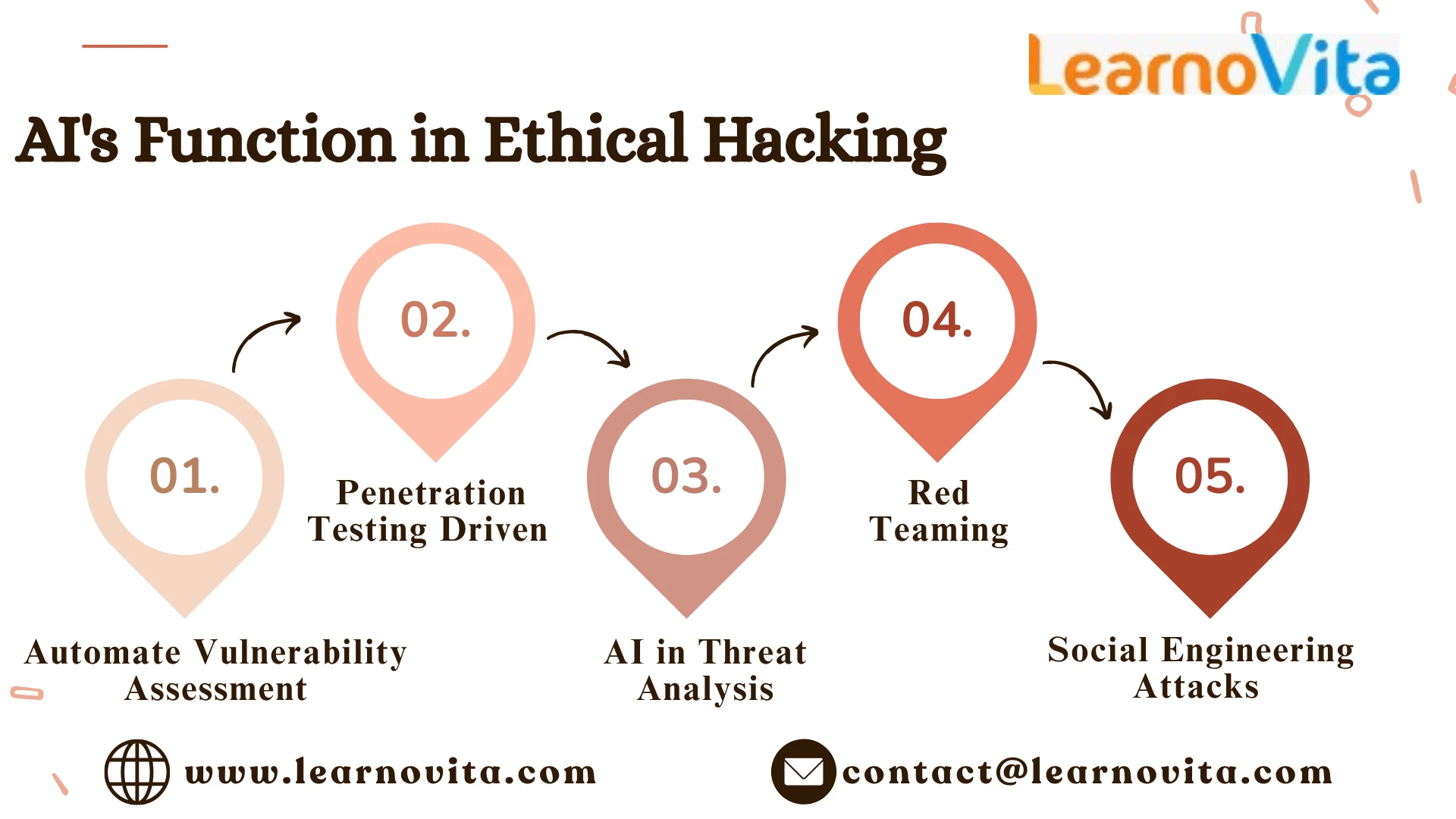 LearnoVita

AI's Function in Ethical Hacking

01.

Automate Vulnerability Assessment

02.

Penetration Testing Driven

03.

AI in Threat Analysis

04.

Red Teaming

05.

Social Engineering Attacks

www.learnovita.com

contact@learnovita.com